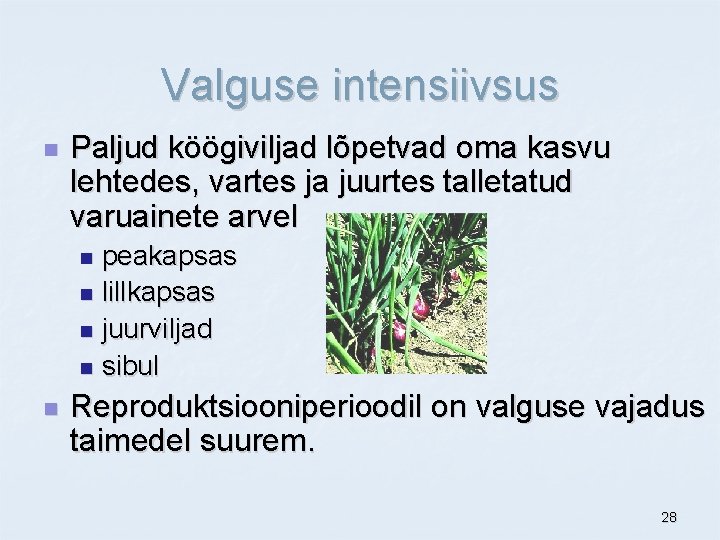 Valguse intensiivsus

Paljud köögiviljad lõpetvad oma kasvu lehtedes, vartes ja juurtes talletatud varuainete arvel

peakapsas
lillkapsas
juurviljad
sibul

Reproduktsiooniperioodil on valguse vajadus taimedel suurem.

28